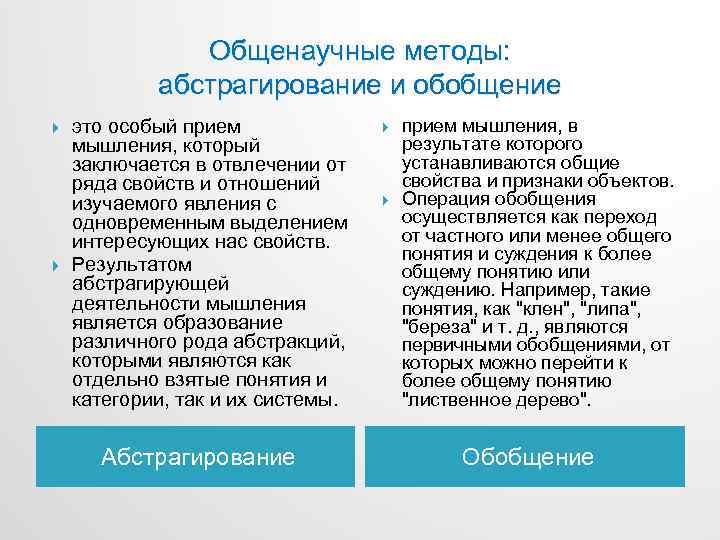 Общенаучные методы: абстрагирование и обобщение

это особый прием мышления, который заключается в отвлечении от ряда свойств и отношений изучаемого явления с одновременным выделением интересующих нас свойств.

Результатом абстрагирующей деятельности мышления является образование различного рода абстракций, которыми являются как отдельно взятые понятия и категории, так и их системы.

Абстрагирование

прием мышления, в результате которого устанавливаются общие свойства и признаки объектов.

Операция обобщения осуществляется как переход от частного или менее общего понятия и суждения к более общему понятию или суждению. Например, такие понятия, как "клен", "липа", "береза" и т. д., являются первичными обобщениями, от которых можно перейти к более общему понятию "лиственное дерево".

Обобщение